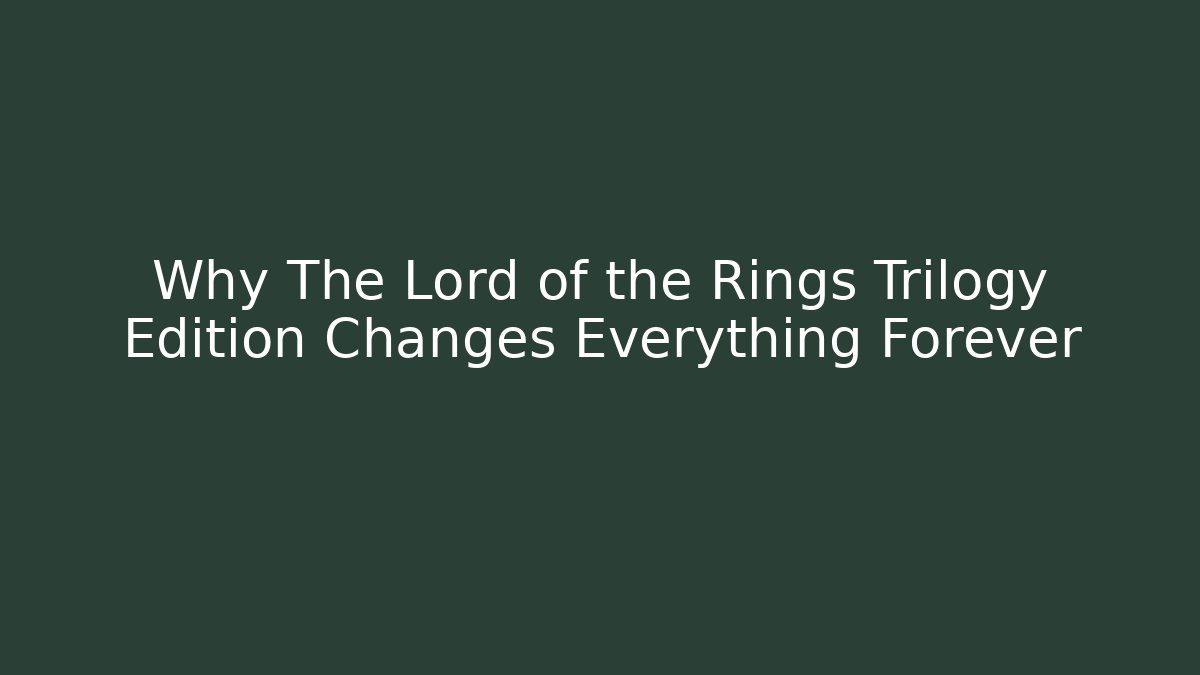 Why The Lord of the Rings Trilogy Edition Changes Everything Forever